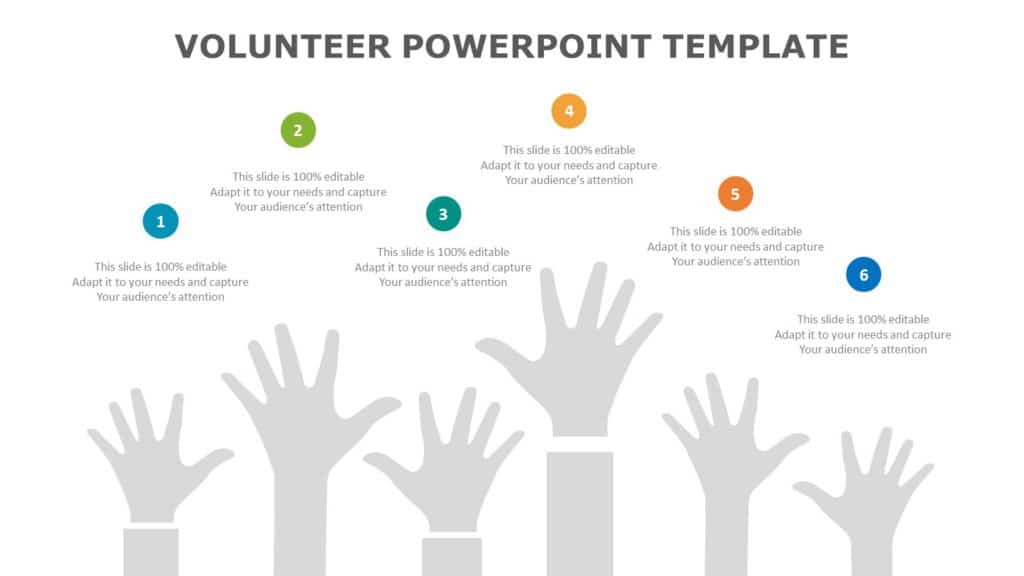 VOLUNTEER POWERPOINT TEMPLATE

1

This slide is 100% editable
Adapt it to your needs and capture
Your audience's attention

2

This slide is 100% editable
Adapt it to your needs and capture
Your audience's attention

3

This slide is 100% editable
Adapt it to your needs and capture
Your audience's attention

4

This slide is 100% editable
Adapt it to your needs and capture
Your audience's attention

5

This slide is 100% editable
Adapt it to your needs and capture
Your audience's attention

6

This slide is 100% editable
Adapt it to your needs and capture
Your audience's attention